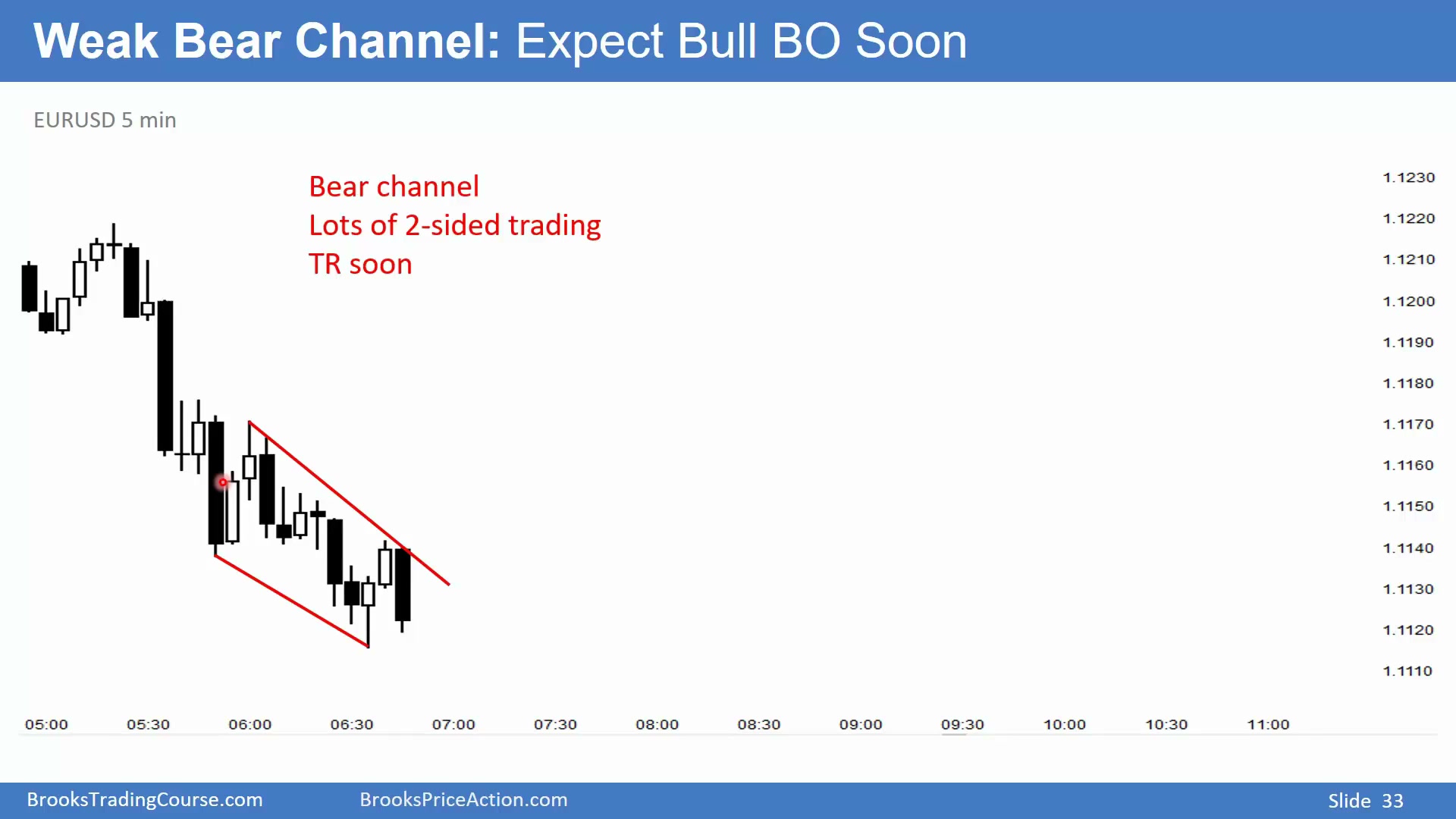 Weak Bear Channel: Expect Bull BO Soon

EURUSD 5 min

Bear channel
Lots of 2-sided trading
TR soon

1.1230
1.1220
1.1210
1.1200
1.1190
1.1180
1.1170
1.1160
1.1150
1.1140
1.1130
1.1120
1.1110

05:00 05:30 06:00 06:30 07:00 07:30 08:00 08:30 09:00 09:30 10:00 10:30 11:00

BrooksTradingCourse.com BrooksPriceAction.com Slide 33